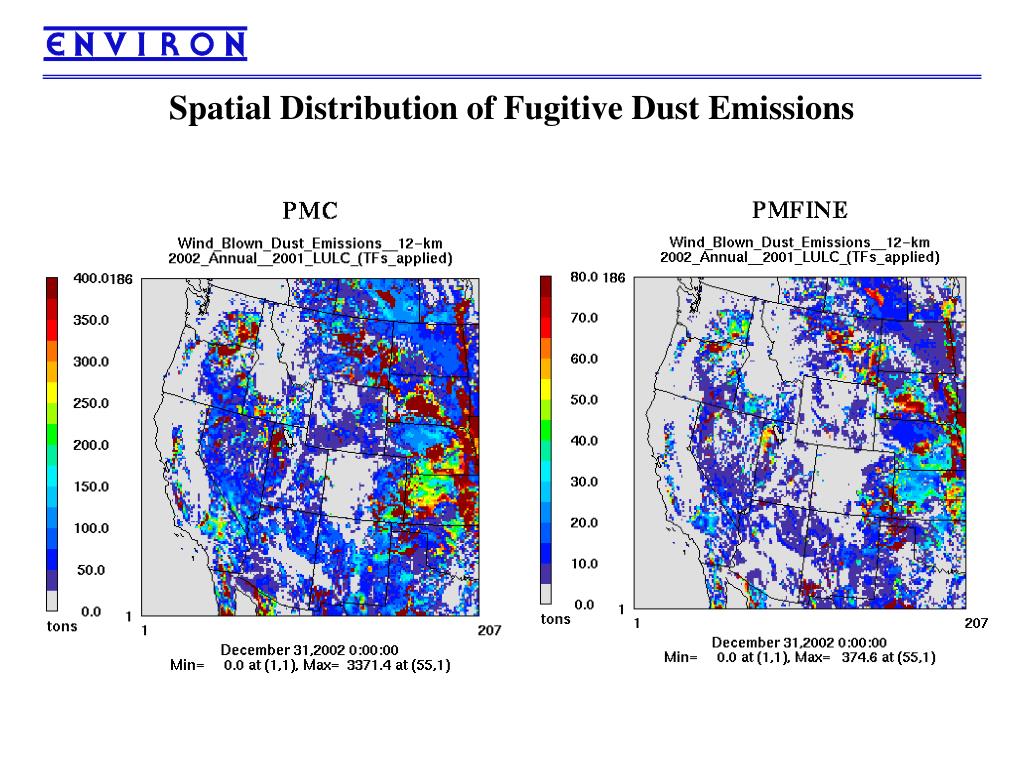 ENVIRON

Spatial Distribution of Fugitive Dust Emissions

PMC

Wind_Blown_Dust_Emissions__12-km
2002_Annual__2001_LULC_(TFs_applied)

400.0
350.0
300.0
250.0
200.0
150.0
100.0
50.0
0.0
tons

186
1
1
207

December 31,2002 0:00:00
Min= 0.0 at (1,1), Max= 3371.4 at (55,1)

PMFINE

Wind_Blown_Dust_Emissions__12-km
2002_Annual__2001_LULC_(TFs_applied)

80.0
70.0
60.0
50.0
40.0
30.0
20.0
10.0
0.0
tons

186
1
1
207

December 31,2002 0:00:00
Min= 0.0 at (1,1), Max= 374.6 at (55,1)